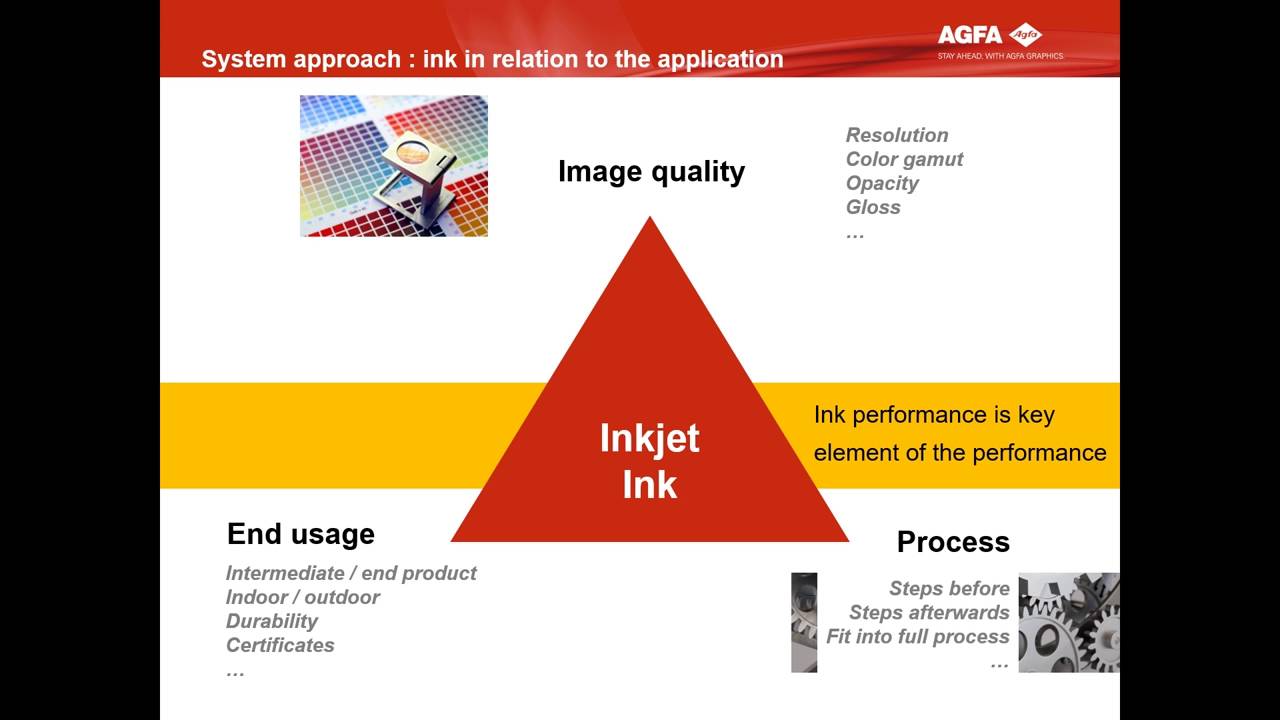 System approach : ink in relation to the application

AGFA Agfa
STAY AHEAD. WITH AGFA GRAPHICS

Image quality

Resolution
Color gamut
Opacity
Gloss
…

Inkjet Ink

Ink performance is key element of the performance

End usage

Intermediate / end product
Indoor / outdoor
Durability
Certificates
…

Process

Steps before
Steps afterwards
Fit into full process
…